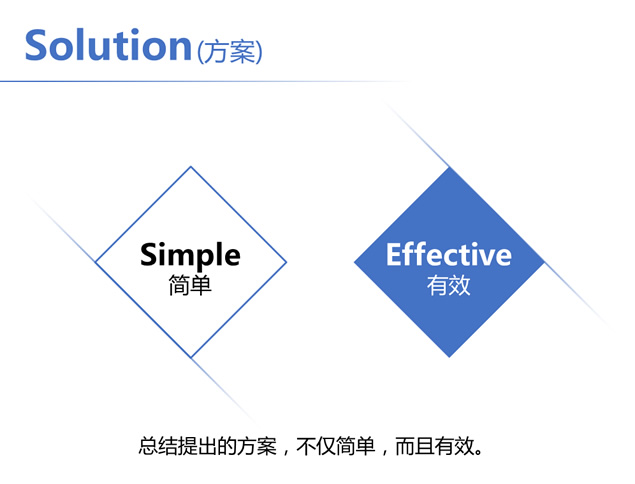 Solution(方案)

Simple
简单

Effective
有效

总结提出的方案，不仅简单，而且有效。